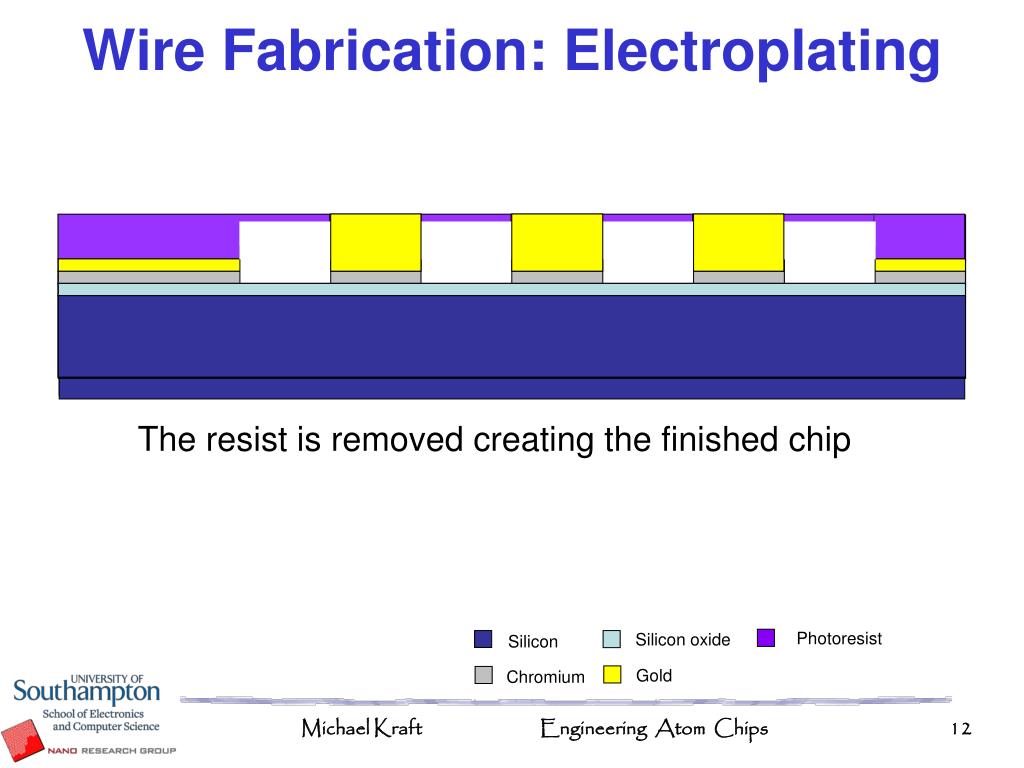 Wire Fabrication: Electroplating

The resist is removed creating the finished chip

Silicon
Silicon oxide
Photoresist
Chromium
Gold

UNIVERSITY OF
Southampton
School of Electronics and Computer Science
NANO RESEARCH GROUP

Michael Kraft
Engineering Atom Chips
12